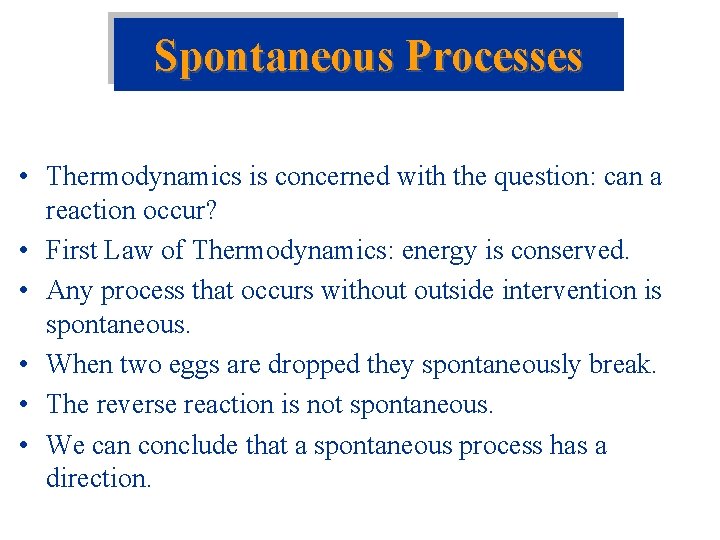 Spontaneous Processes

• Thermodynamics is concerned with the question: can a reaction occur?
• First Law of Thermodynamics: energy is conserved.
• Any process that occurs without outside intervention is spontaneous.
• When two eggs are dropped they spontaneously break.
• The reverse reaction is not spontaneous.
• We can conclude that a spontaneous process has a direction.